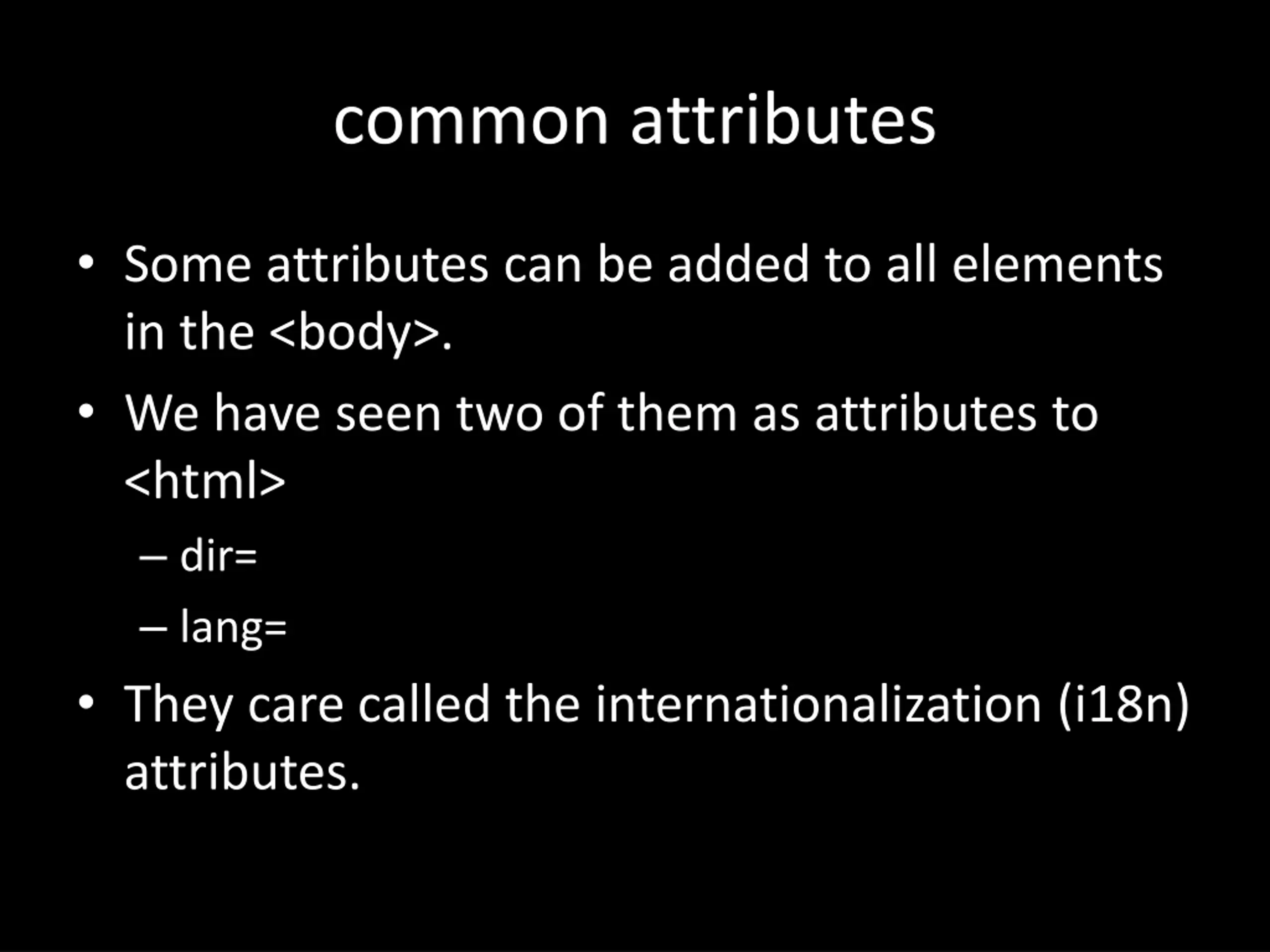 common attributes

• Some attributes can be added to all elements in the <body>.

• We have seen two of them as attributes to <html>

– dir=

– lang=

• They care called the internationalization (i18n) attributes.